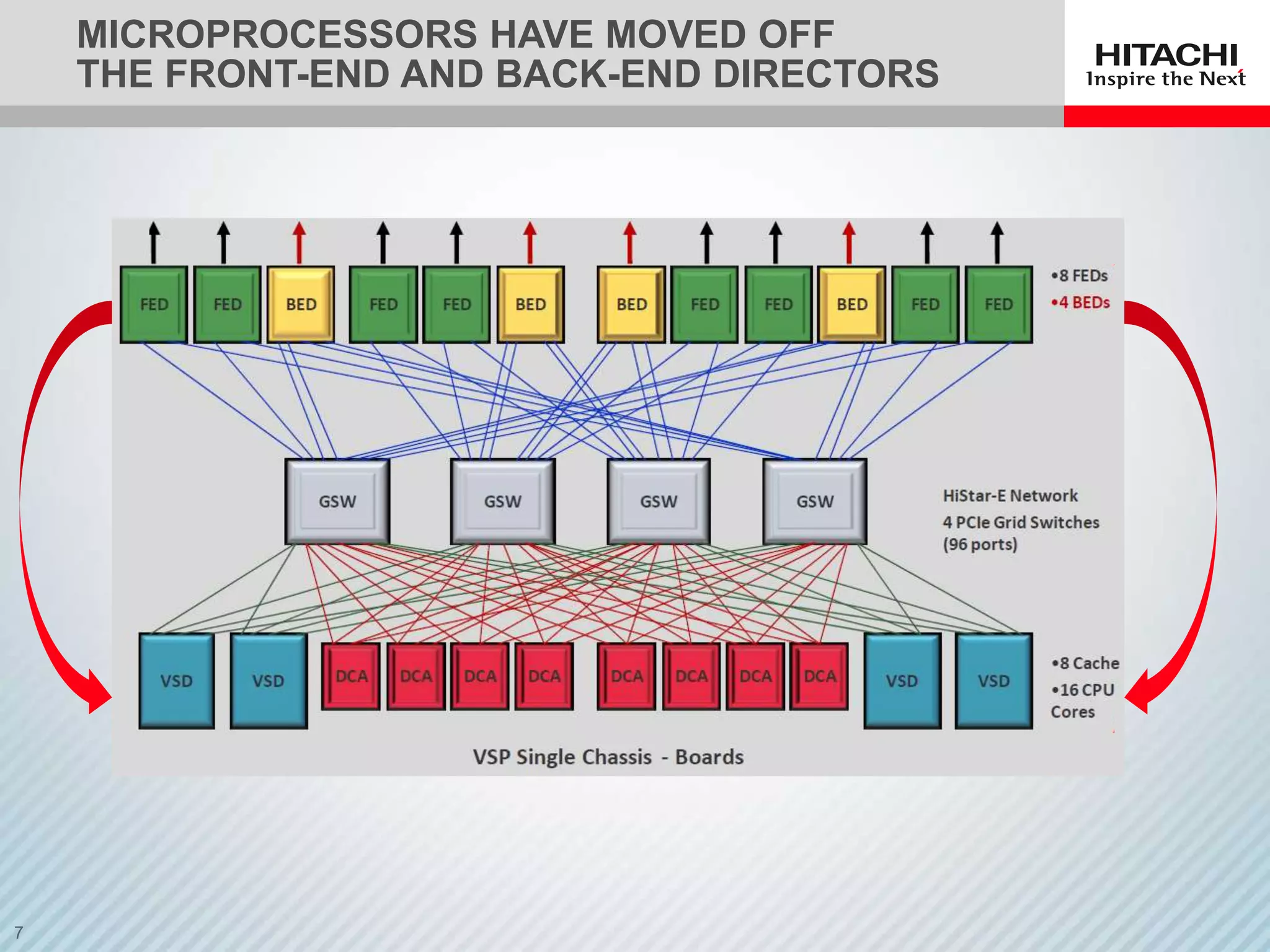 MICROPROCESSORS HAVE MOVED OFF THE FRONT-END AND BACK-END DIRECTORS

HITACHI
Inspire the Next

FED FED BED FED FED BED BED FED FED BED FED FED

•8 FEDs
•4 BEDs

GSW GSW GSW GSW

HiStar-E Network
4 PCIe Grid Switches (96 ports)

VSD VSD DCA DCA DCA DCA DCA DCA DCA DCA VSD VSD

•8 Cache
•16 CPU Cores

VSP Single Chassis - Boards

7